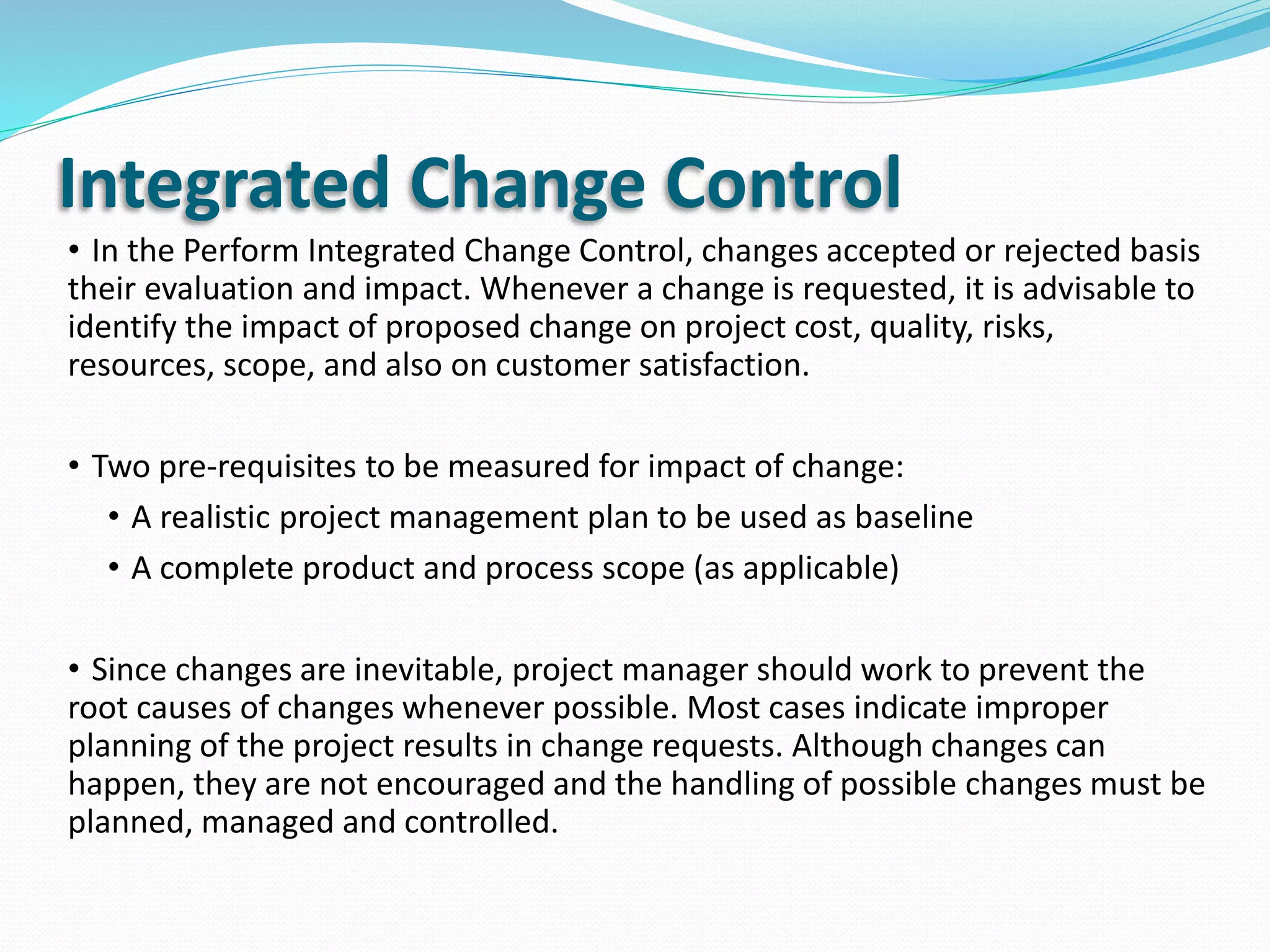 Integrated Change Control

• In the Perform Integrated Change Control, changes accepted or rejected basis their evaluation and impact. Whenever a change is requested, it is advisable to identify the impact of proposed change on project cost, quality, risks, resources, scope, and also on customer satisfaction.

• Two pre-requisites to be measured for impact of change:
  • A realistic project management plan to be used as baseline
  • A complete product and process scope (as applicable)

• Since changes are inevitable, project manager should work to prevent the root causes of changes whenever possible. Most cases indicate improper planning of the project results in change requests. Although changes can happen, they are not encouraged and the handling of possible changes must be planned, managed and controlled.